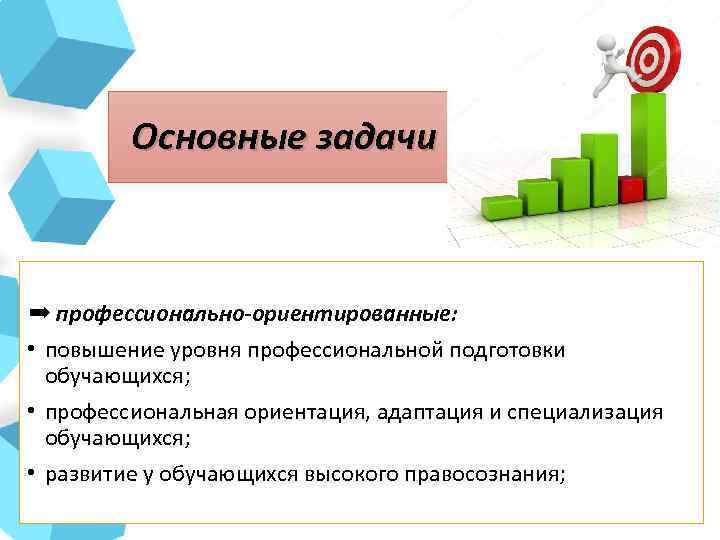 Основные задачи

➡ профессионально-ориентированные:

• повышение уровня профессиональной подготовки обучающихся;

• профессиональная ориентация, адаптация и специализация обучающихся;

• развитие у обучающихся высокого правосознания;